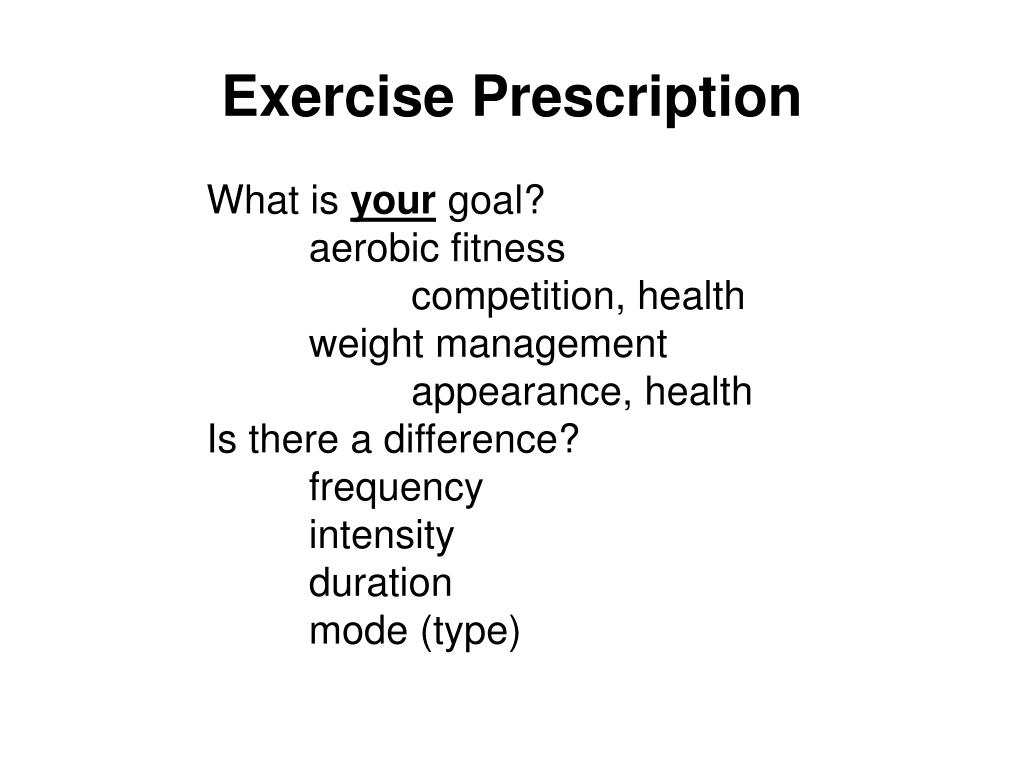 Exercise Prescription

What is your goal?
aerobic fitness
competition, health
weight management
appearance, health
Is there a difference?
frequency
intensity
duration
mode (type)